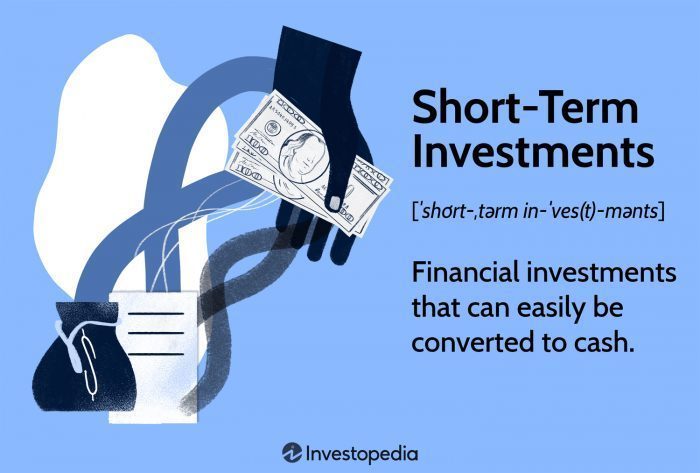 Short-Term Investments

[ˈshȯrt-ˌtərm in-ˈves(t)-mənts]

Financial investments that can easily be converted to cash.

Investopedia